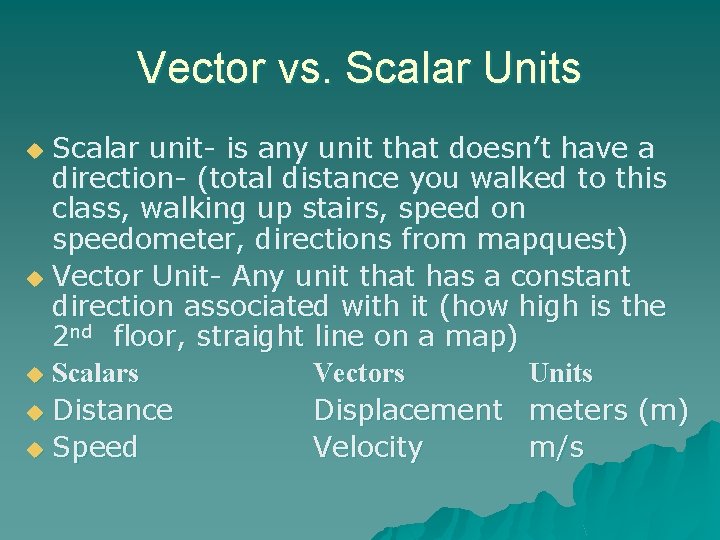 Vector vs. Scalar Units

Scalar unit- is any unit that doesn't have a direction- (total distance you walked to this class, walking up stairs, speed on speedometer, directions from mapquest)

Vector Unit- Any unit that has a constant direction associated with it (how high is the 2nd floor, straight line on a map)

| Scalars | Vectors | Units |
|---|---|---|
| Distance | Displacement | meters (m) |
| Speed | Velocity | m/s |